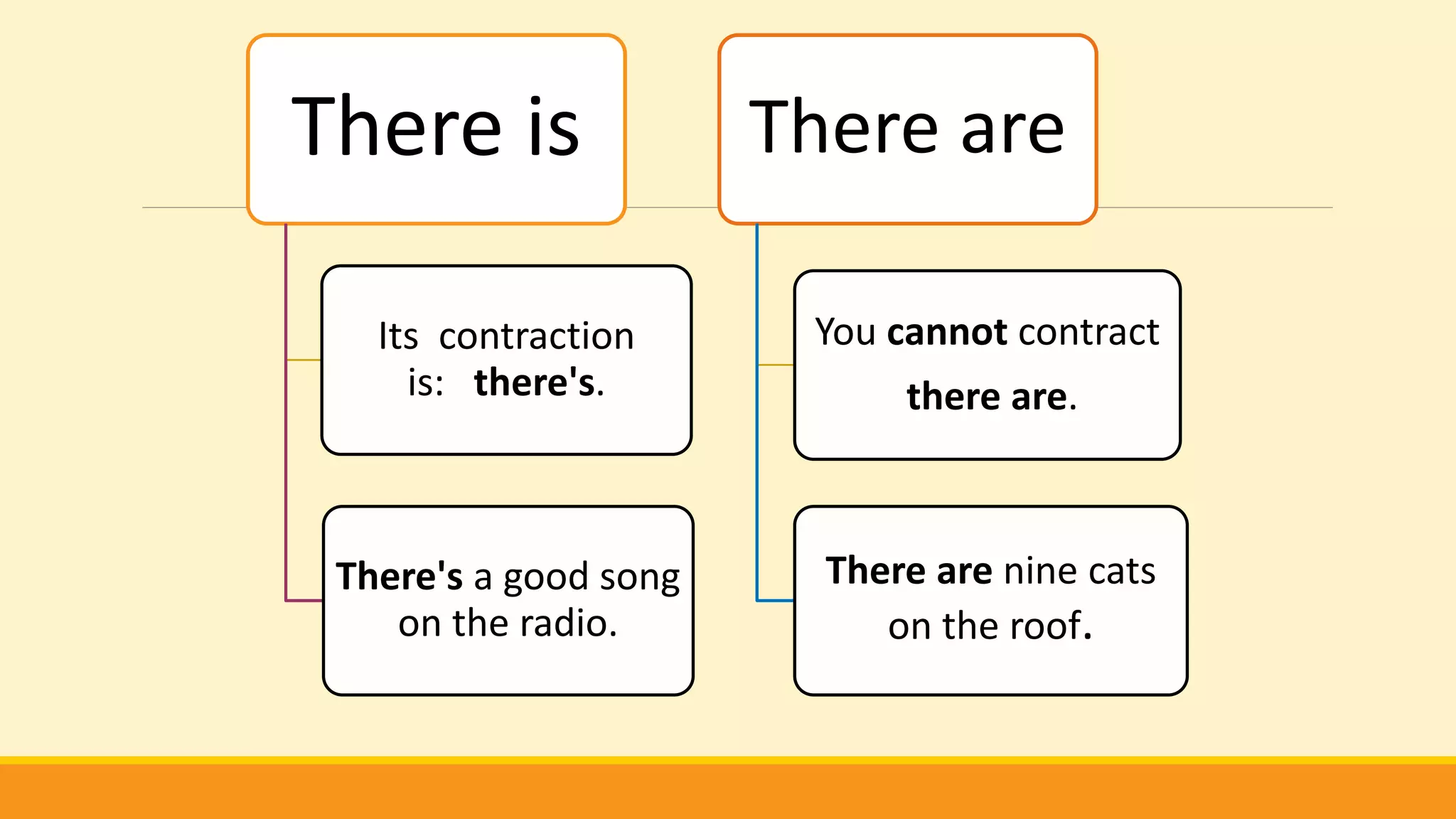 There is

Its contraction is: there's.

There's a good song on the radio.

There are

You cannot contract there are.

There are nine cats on the roof.